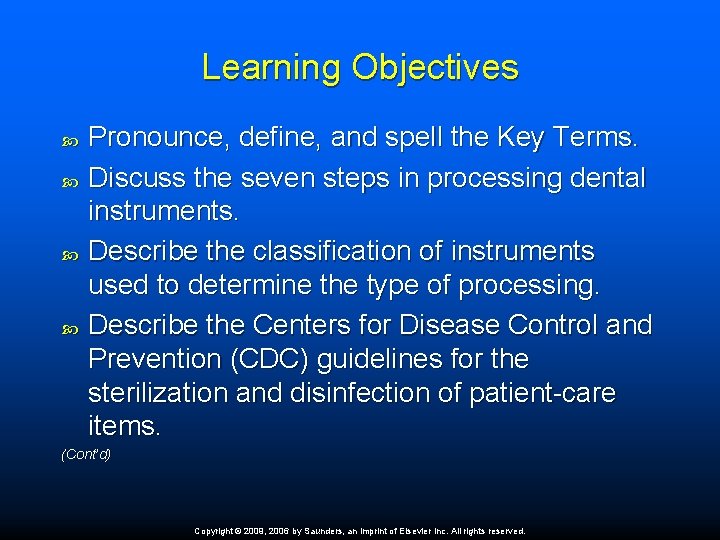 Learning Objectives

Pronounce, define, and spell the Key Terms.

Discuss the seven steps in processing dental instruments.

Describe the classification of instruments used to determine the type of processing.

Describe the Centers for Disease Control and Prevention (CDC) guidelines for the sterilization and disinfection of patient-care items.

(Cont'd)

Copyright © 2009, 2006 by Saunders, an imprint of Elsevier Inc. All rights reserved.